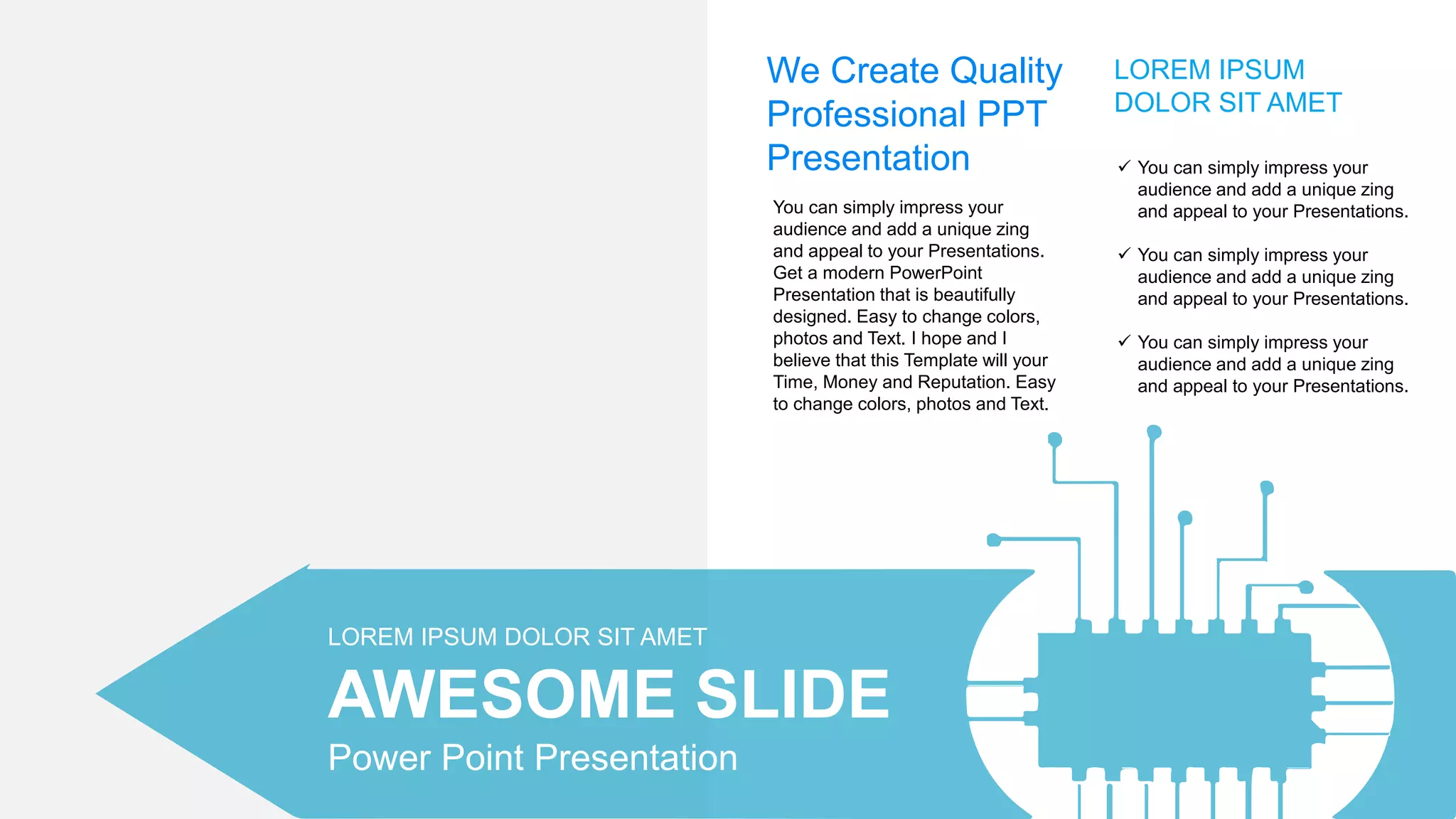 We Create Quality Professional PPT Presentation

You can simply impress your audience and add a unique zing and appeal to your Presentations. Get a modern PowerPoint Presentation that is beautifully designed. Easy to change colors, photos and Text. I hope and I believe that this Template will your Time, Money and Reputation. Easy to change colors, photos and Text.

LOREM IPSUM DOLOR SIT AMET

✓ You can simply impress your audience and add a unique zing and appeal to your Presentations.

✓ You can simply impress your audience and add a unique zing and appeal to your Presentations.

✓ You can simply impress your audience and add a unique zing and appeal to your Presentations.

LOREM IPSUM DOLOR SIT AMET

AWESOME SLIDE

Power Point Presentation